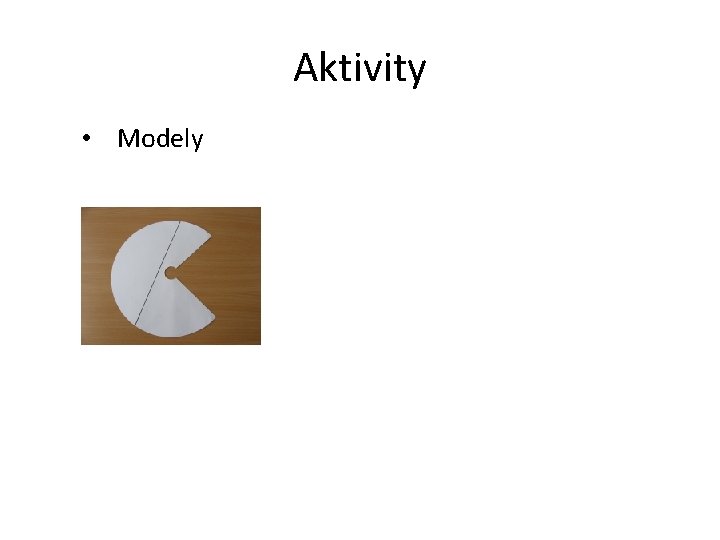 Aktivity

• Modely